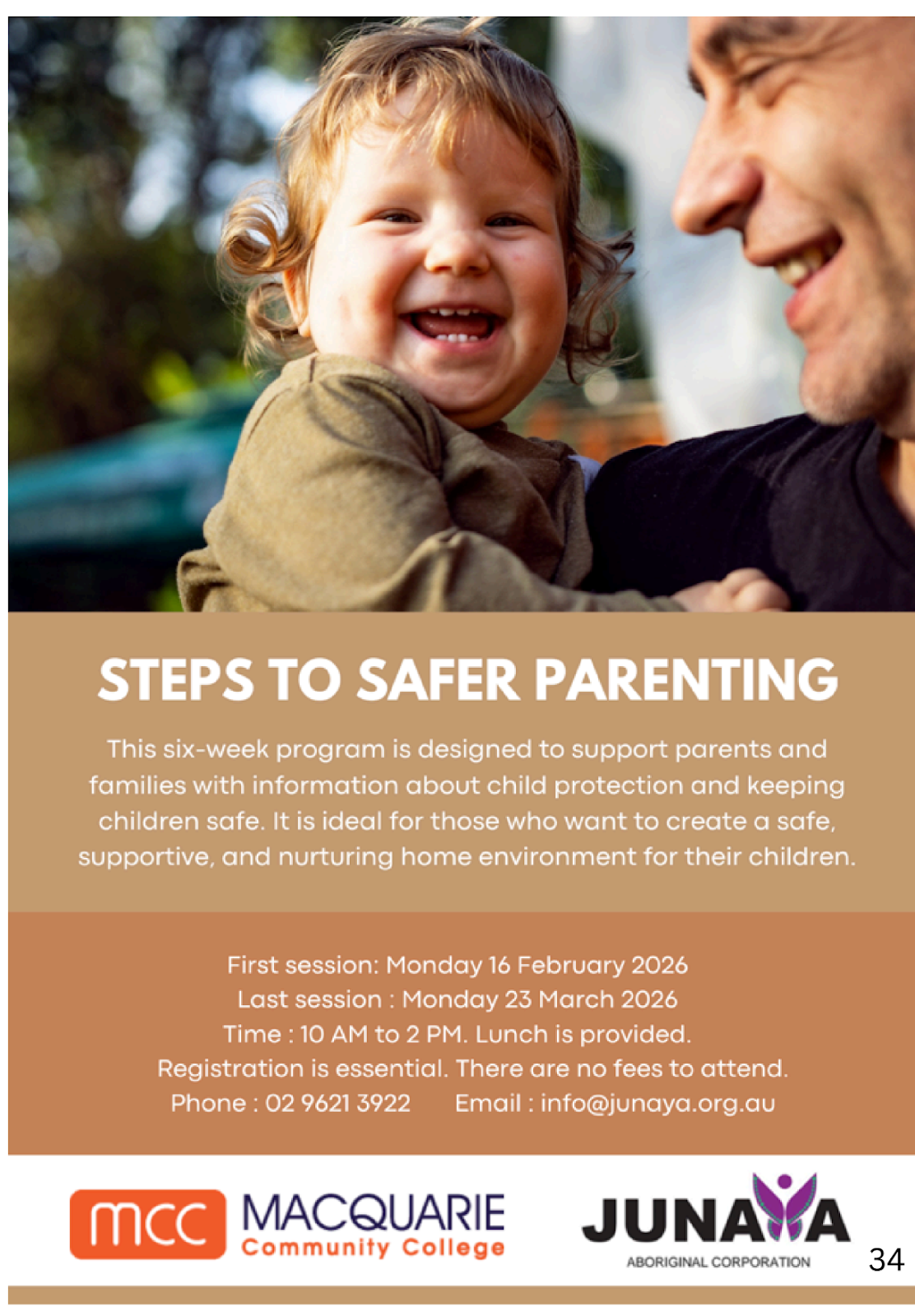 STEPS TO SAFER PARENTING

This six-week program is designed to support parents and families with information about child protection and keeping children safe. It is ideal for those who want to create a safe, supportive, and nurturing home environment for their children.

First session: Monday 16 February 2026
Last session : Monday 23 March 2026
Time : 10 AM to 2 PM. Lunch is provided.
Registration is essential. There are no fees to attend.
Phone : 02 9621 3922 Email : info@junaya.org.au

mcc MACQUARIE Community College

JUNAYA ABORIGINAL CORPORATION

34